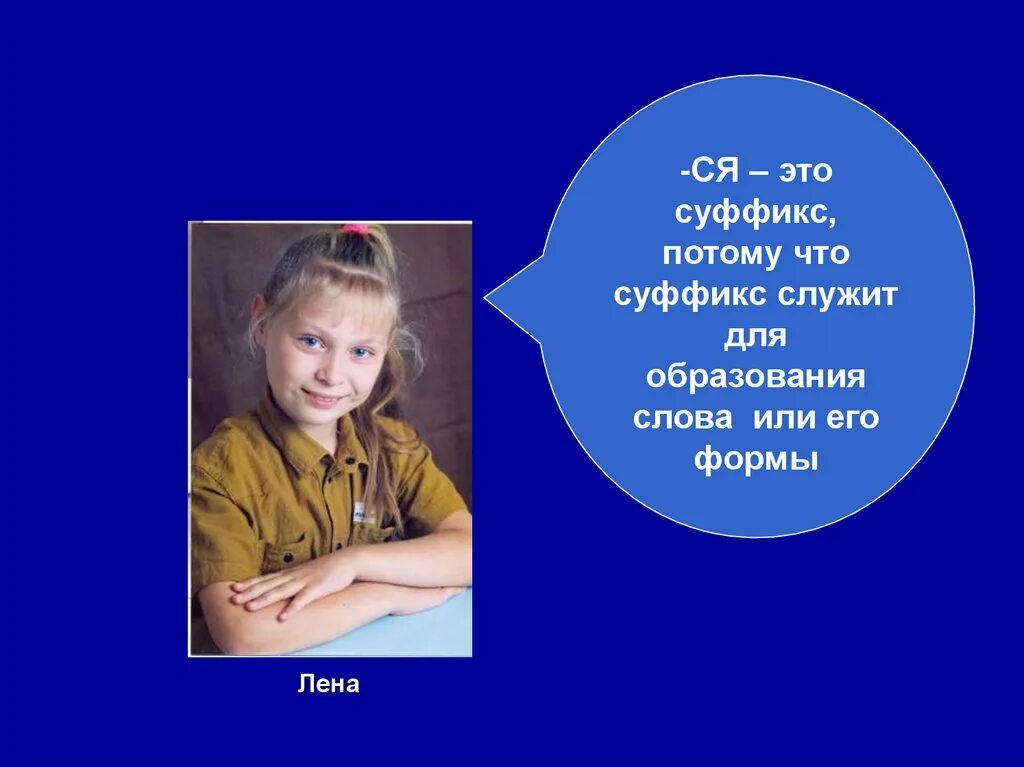 -СЯ – это суффикс, потому что суффикс служит для образования слова или его формы

Лена